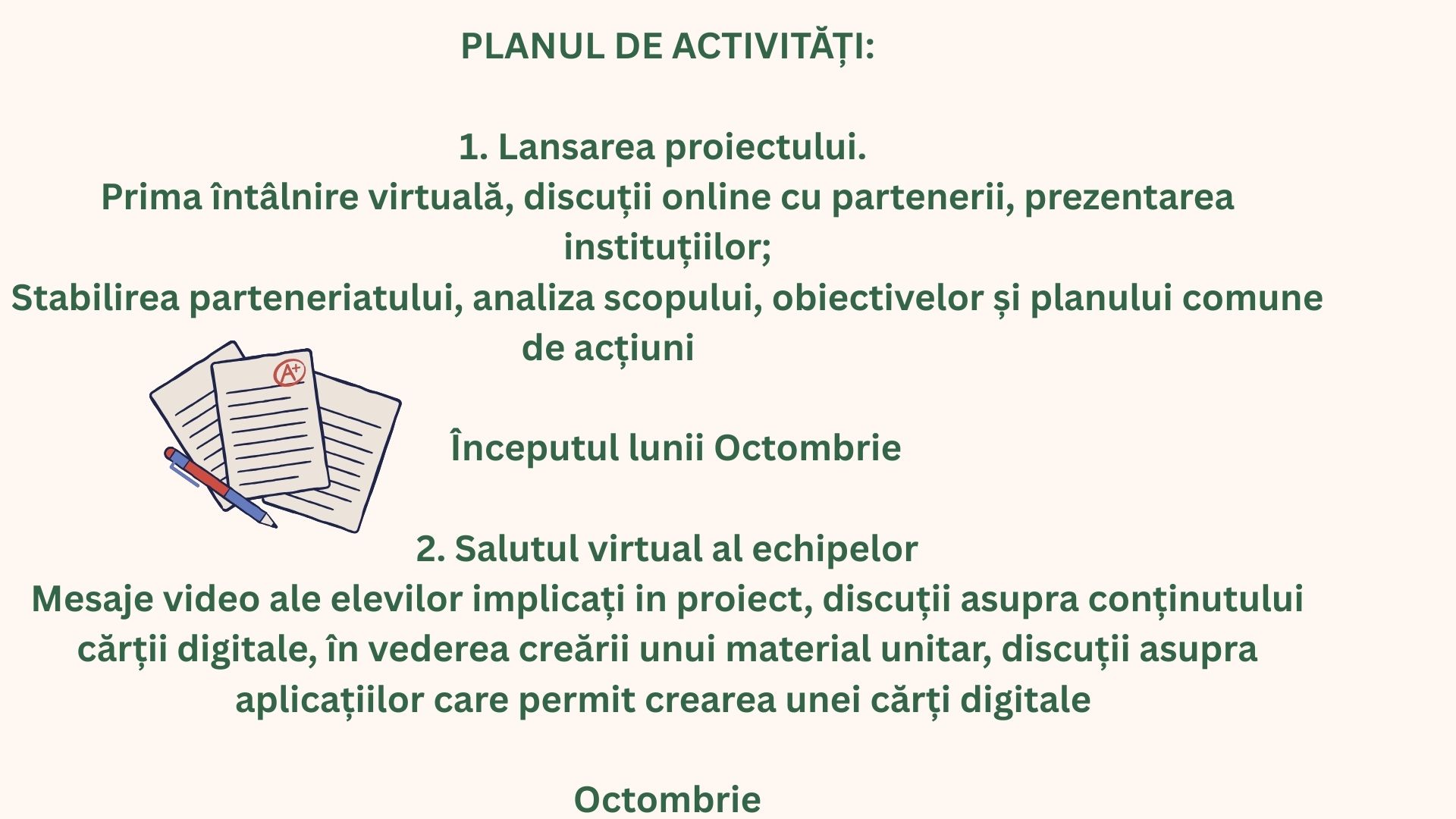 PLANUL DE ACTIVITĂȚI:

1. Lansarea proiectului.
Prima întâlnire virtuală, discuții online cu partenerii, prezentarea instituțiilor;
Stabilirea parteneriatului, analiza scopului, obiectivelor și planului comune de acțiuni

A+

Începutul lunii Octombrie

2. Salutul virtual al echipelor
Mesaje video ale elevilor implicați in proiect, discuții asupra conținutului cărții digitale, în vederea creării unui material unitar, discuții asupra aplicațiilor care permit crearea unei cărți digitale

Octombrie